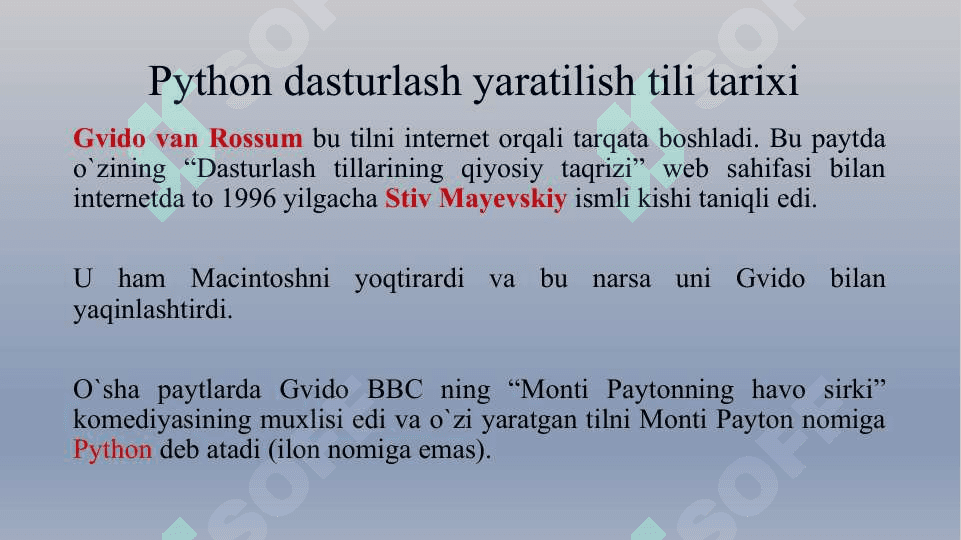 Python dasturlash yaratilish tili tarixi

Gvido van Rossum bu tilni internet orqali tarqata boshladi. Bu paytda o`zining “Dasturlash tillarining qiyosiy taqrizi” web sahifasi bilan internetda to 1996 yilgacha Stiv Mayevskiy ismli kishi taniqli edi.

U ham Macintoshni yoqtirardi va bu narsa uni Gvido bilan yaqinlashtirdi.

O`sha paytlarda Gvido BBC ning “Monti Paytonning havo sirki” komediyasining muxlisi edi va o`zi yaratgan tilni Monti Payton nomiga Python deb atadi (ilon nomiga emas).